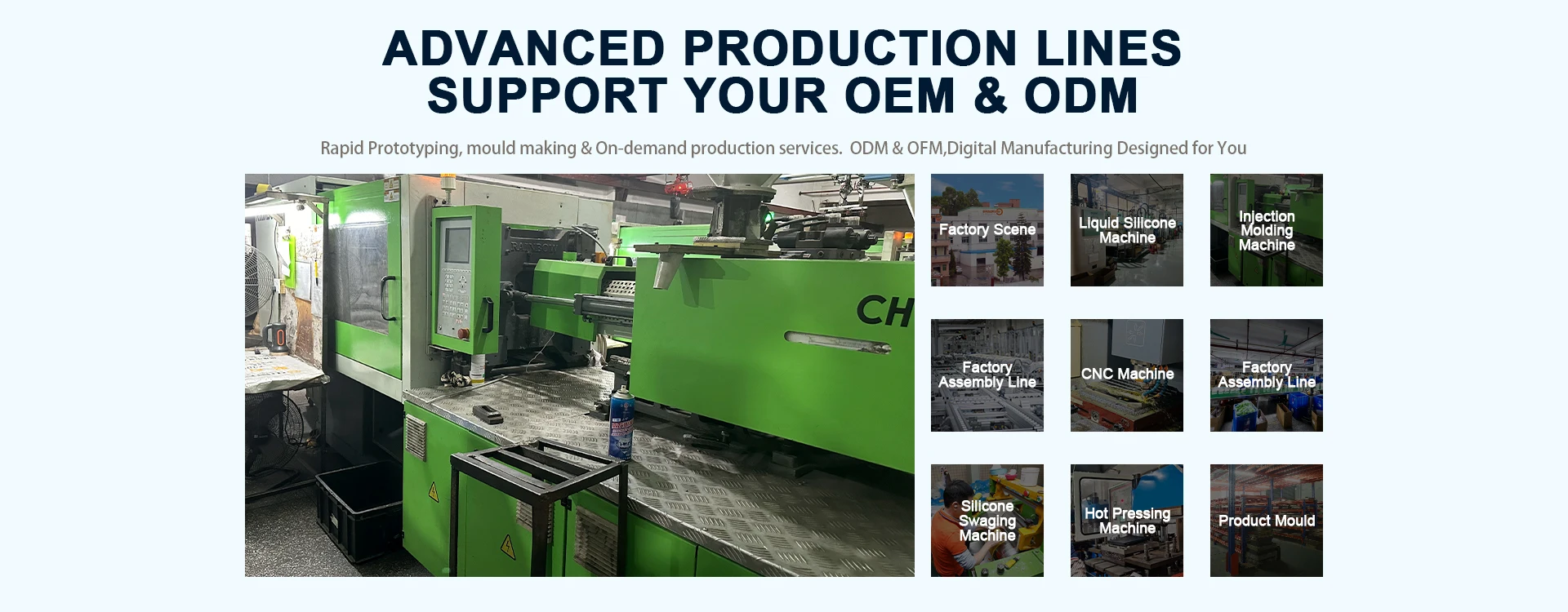 ADVANCED PRODUCTION LINES
SUPPORT YOUR OEM & ODM

Rapid Prototyping, mould making & On-demand production services. ODM & OFM,Digital Manufacturing Designed for You

RAINBOW

CH

Factory Scene

Liquid Silicone Machine

Injection Molding Machine

Factory Assembly Line

CNC Machine

Factory Assembly Line

Silicone Swaging Machine

Hot Pressing Machine

Product Mould